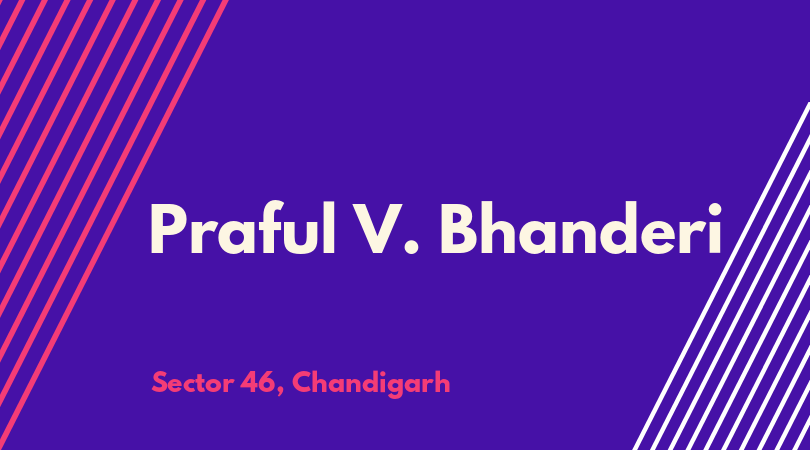 Praful V. Bhanderi

Sector 46, Chandigarh